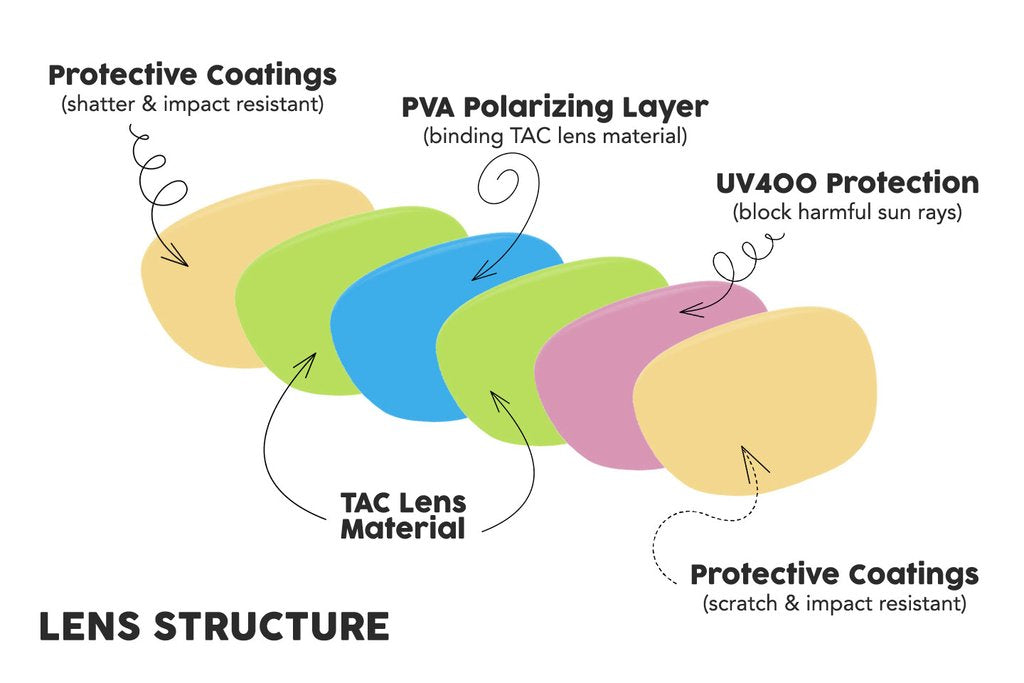 Protective Coatings
(shatter & impact resistant)

PVA Polarizing Layer
(binding TAC lens material)

UV400 Protection
(block harmful sun rays)

TAC Lens Material

Protective Coatings
(scratch & impact resistant)

LENS STRUCTURE